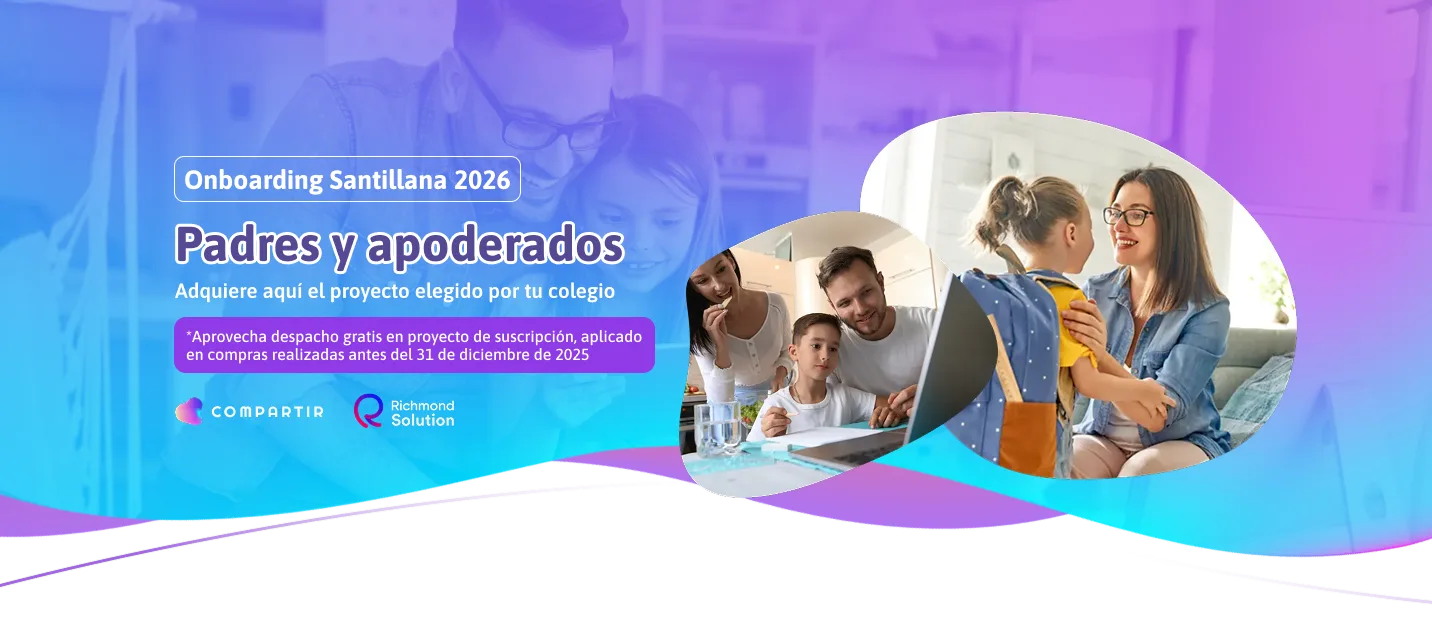 Onboarding Santillana 2026

Padres y apoderados

Adquiere aquí el proyecto elegido por tu colegio

*Aprovecha despacho gratis en proyecto de suscripción, aplicado en compras realizadas antes del 31 de diciembre de 2025

COMPARTIR

Richmond Solution